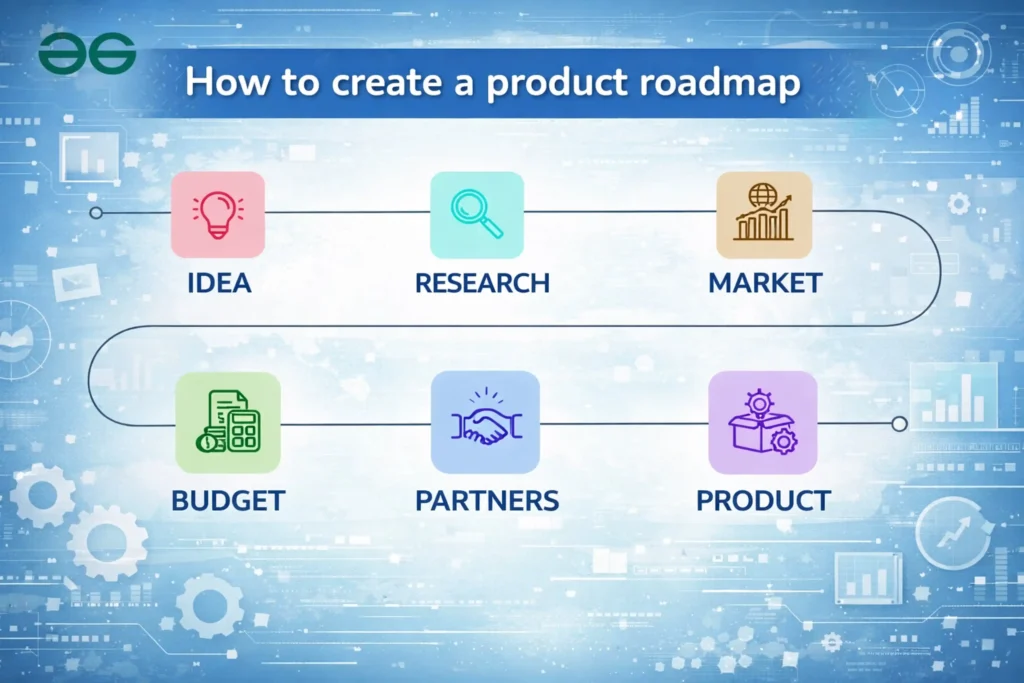 How to create a product roadmap

IDEA

RESEARCH

MARKET

BUDGET

PARTNERS

PRODUCT